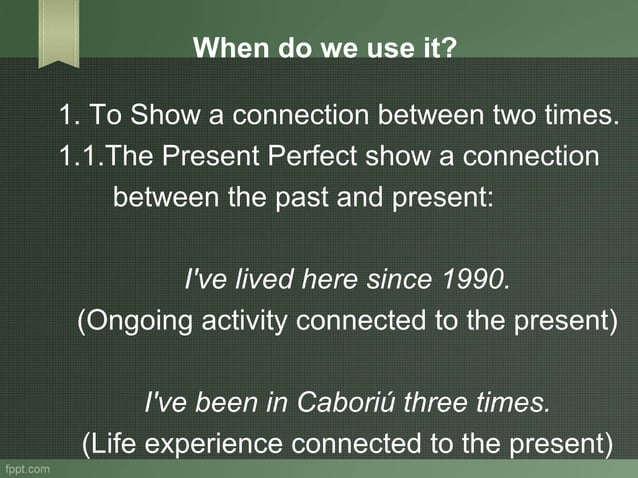 When do we use it?

1. To Show a connection between two times.

1.1.The Present Perfect show a connection between the past and present:

I've lived here since 1990.
(Ongoing activity connected to the present)

I've been in Caboriú three times.
(Life experience connected to the present)

fppt.com